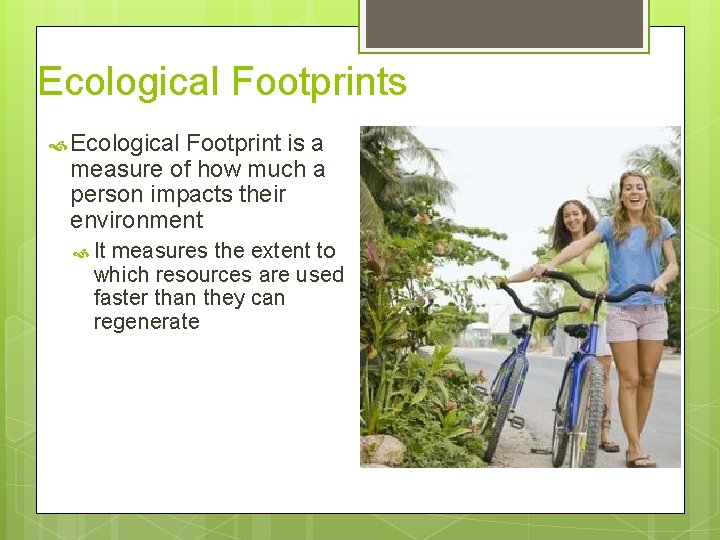 Ecological Footprints

Ecological Footprint is a measure of how much a person impacts their environment

It measures the extent to which resources are used faster than they can regenerate